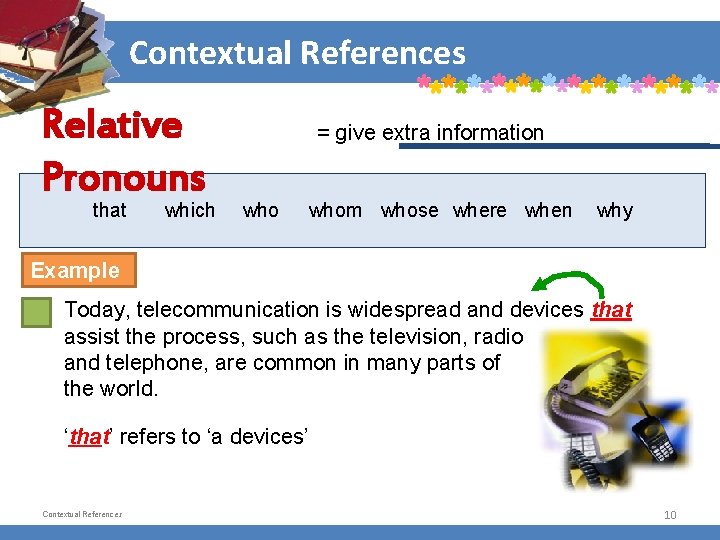 Contextual References

Relative Pronouns

= give extra information

that which who whom whose where when why

Example

Today, telecommunication is widespread and devices that assist the process, such as the television, radio and telephone, are common in many parts of the world.

'that' refers to 'a devices'

Contextual References

10